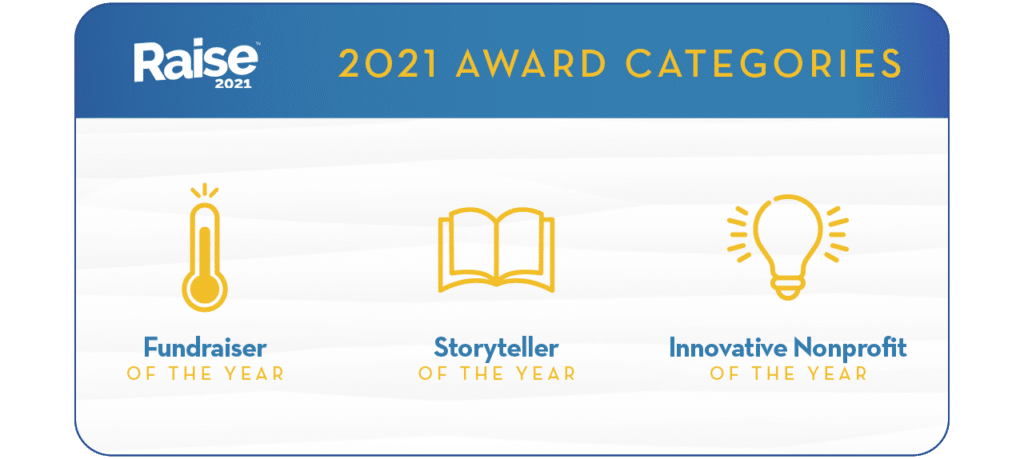 Raise™
2021

2021 AWARD CATEGORIES

Fundraiser
OF THE YEAR

Storyteller
OF THE YEAR

Innovative Nonprofit
OF THE YEAR